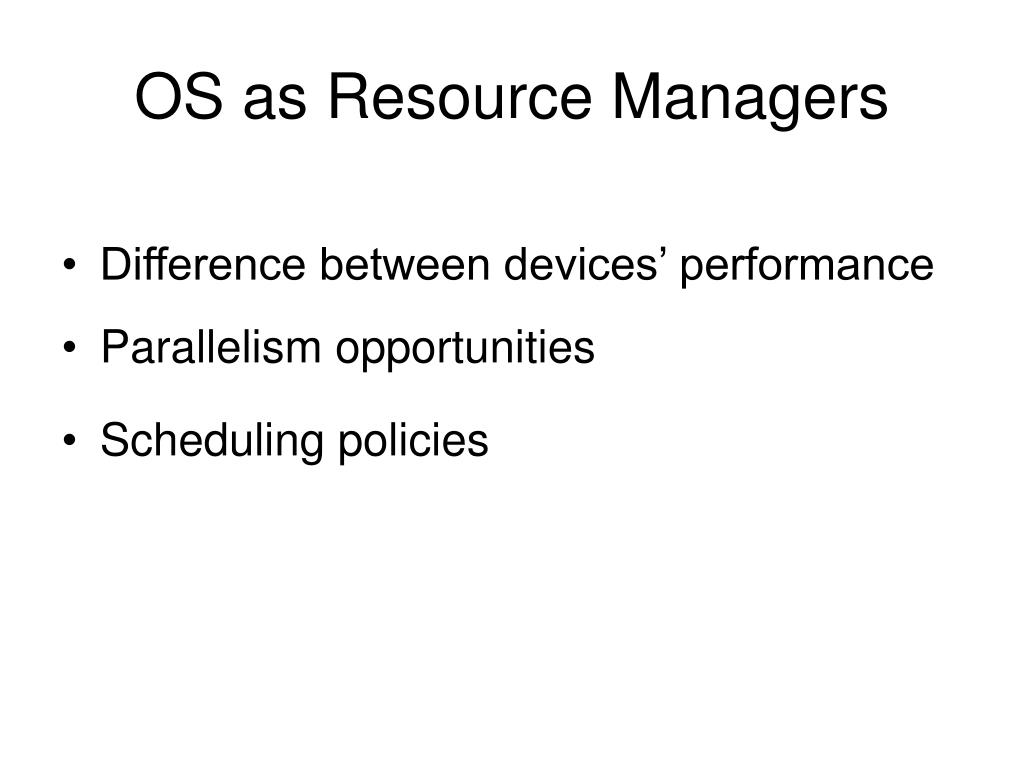 OS as Resource Managers

• Difference between devices’ performance
• Parallelism opportunities
• Scheduling policies